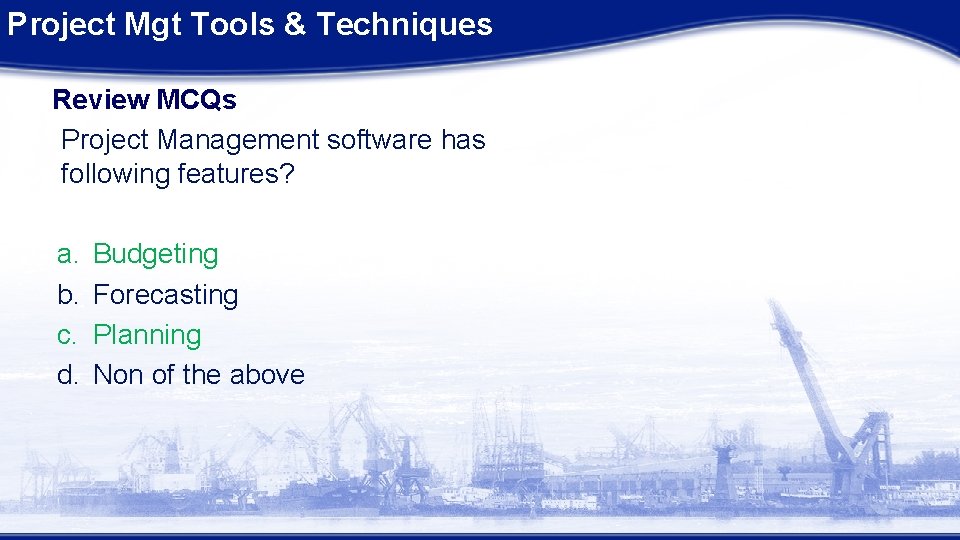 Project Mgt Tools & Techniques

Review MCQs

Project Management software has following features?

a. Budgeting
b. Forecasting
c. Planning
d. Non of the above